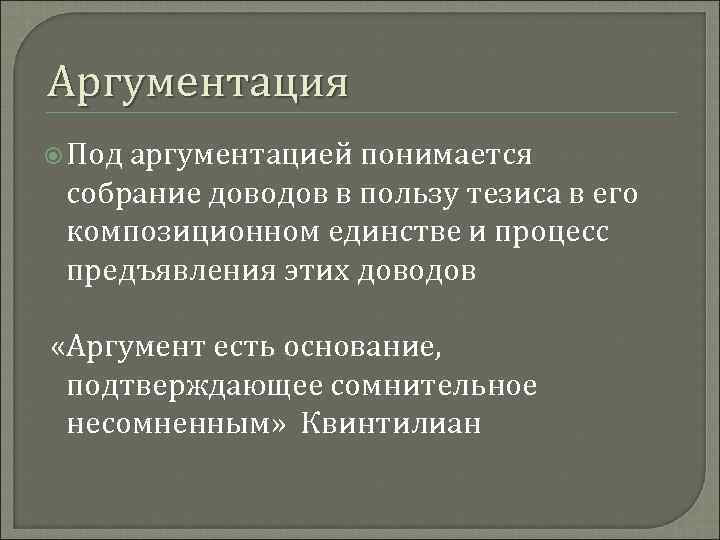 Аргументация

Под аргументацией понимается собрание доводов в пользу тезиса в его композиционном единстве и процесс предъявления этих доводов

«Аргумент есть основание, подтверждающее сомнительное несомненным» Квинтилиан